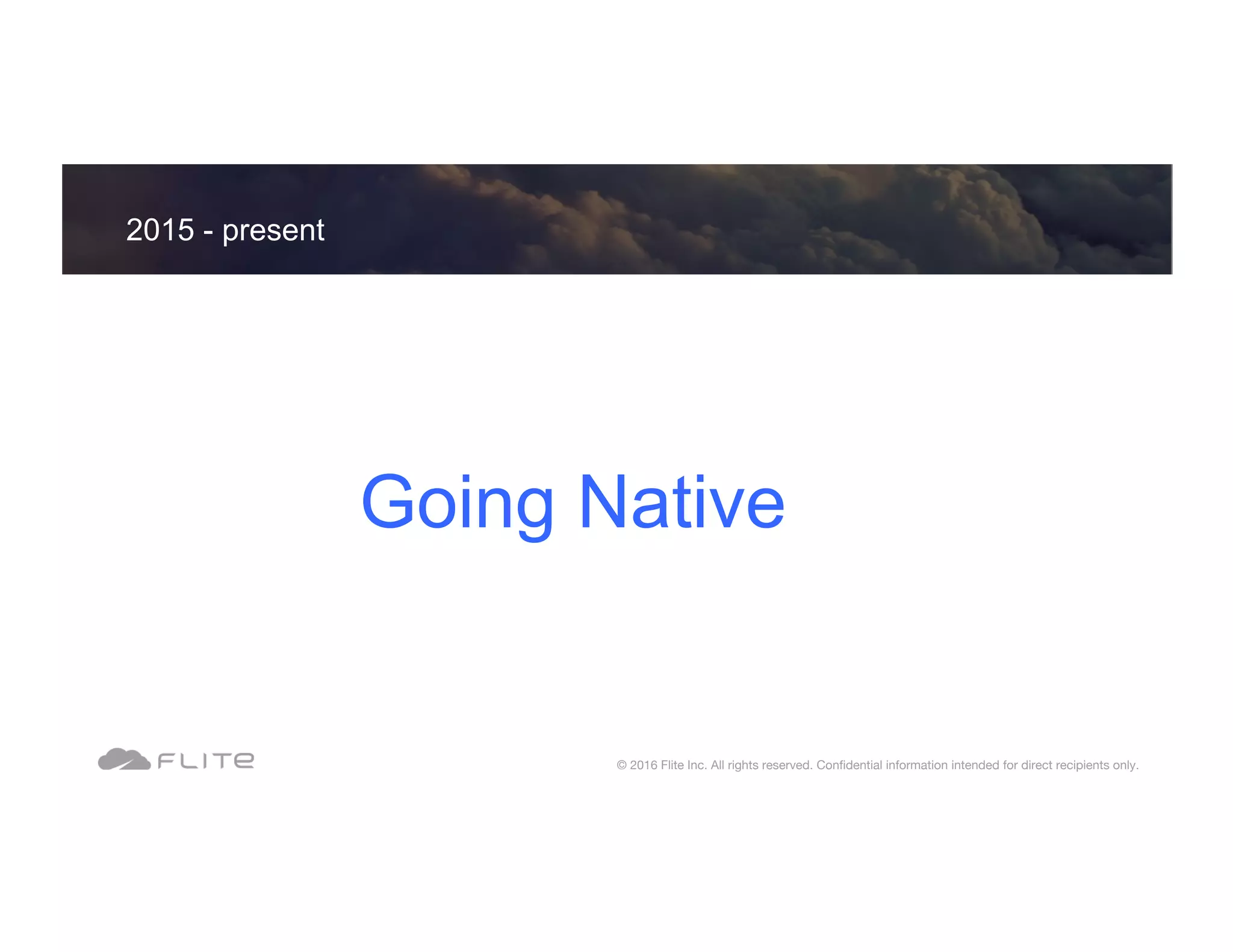 2015 - present

Going Native

FLITE

© 2016 Flite Inc. All rights reserved. Confidential information intended for direct recipients only.